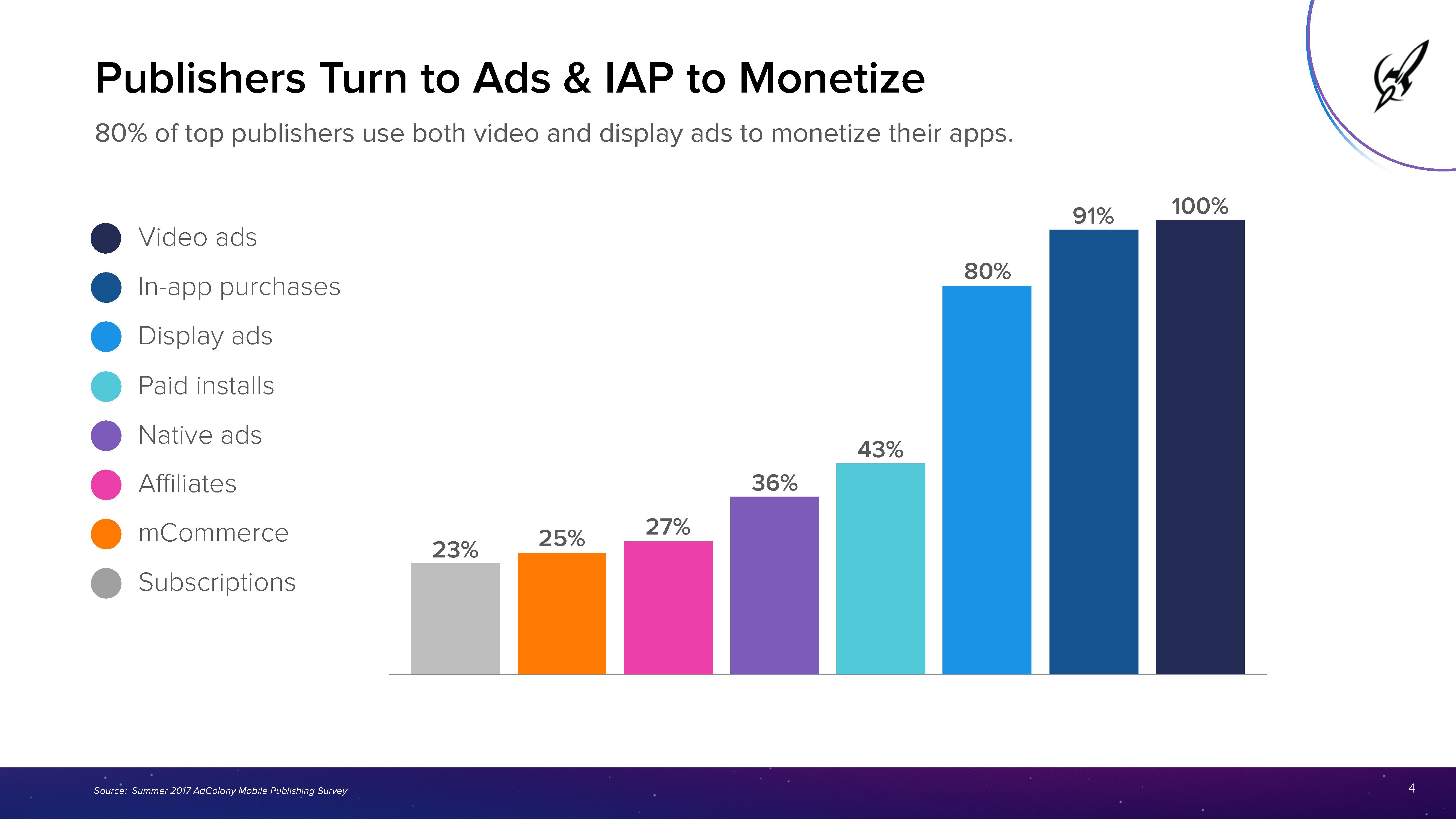 Publishers Turn to Ads & IAP to Monetize

80% of top publishers use both video and display ads to monetize their apps.

Video ads
In-app purchases
Display ads
Paid installs
Native ads
Affiliates
mCommerce
Subscriptions

23%
25%
27%
36%
43%
80%
91%
100%

Source: Summer 2017 AdColony Mobile Publishing Survey

4